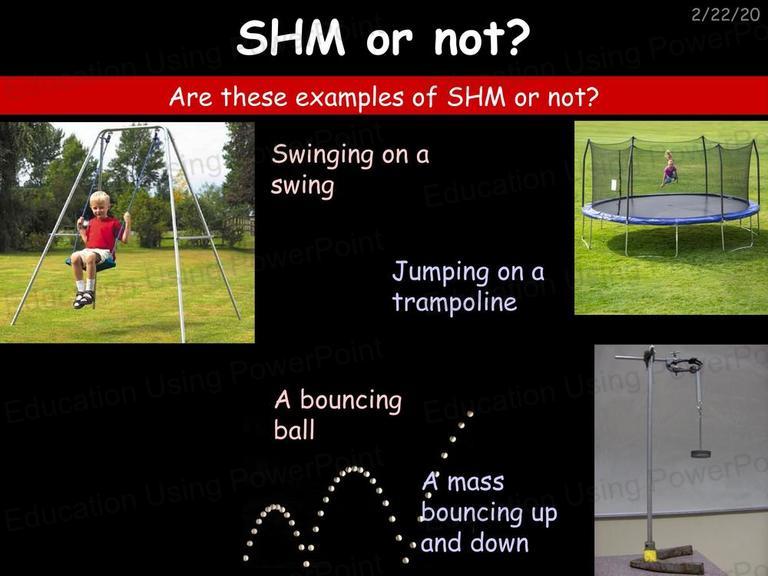 2/22/20

SHM or not?

Are these examples of SHM or not?

Swinging on a swing

Jumping on a trampoline

A bouncing ball

A mass bouncing up and down

Education Using PowerPoint